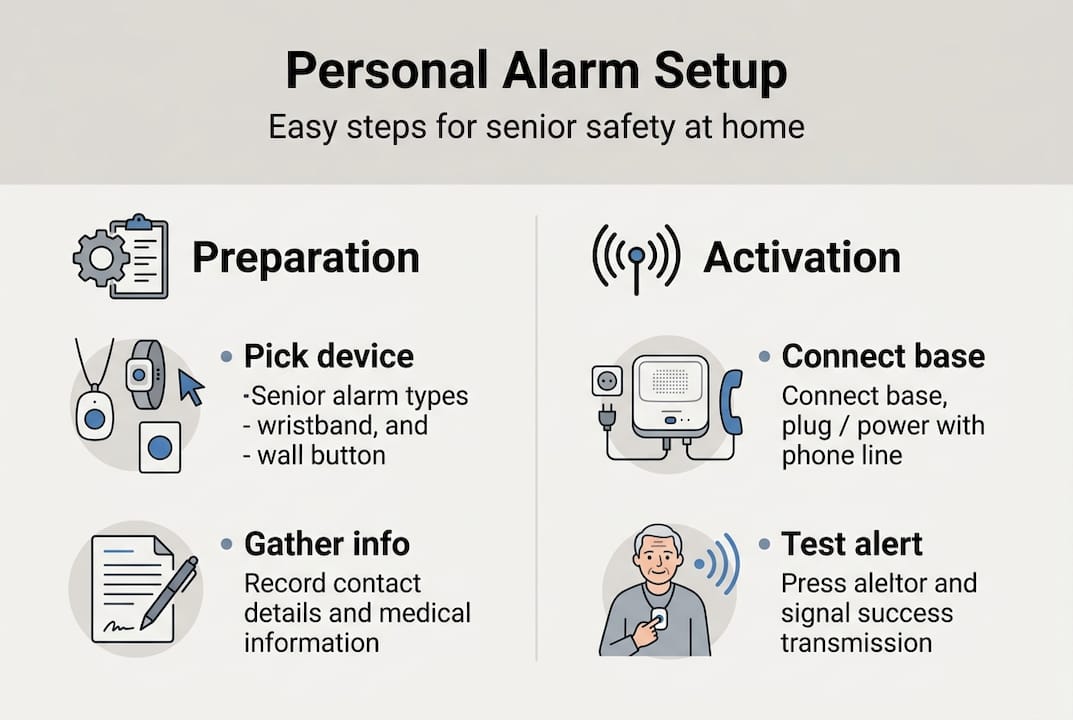 Personal Alarm Setup

Easy steps for senior safety at home

Preparation

• Pick device

-Senior alarm types
- wristband, and
- wall button

• Gather info

Record contact details and medical information

Activation

• Connect base

Connect base, plug / power with phone line

• Test alert

Press aleltor and signal success transmission